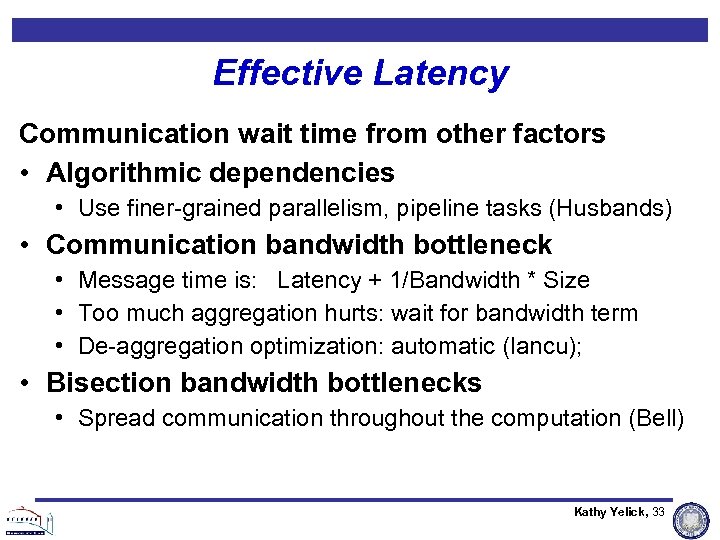 Effective Latency

Communication wait time from other factors

• Algorithmic dependencies
  • Use finer-grained parallelism, pipeline tasks (Husbands)
• Communication bandwidth bottleneck
  • Message time is: Latency + 1/Bandwidth * Size
  • Too much aggregation hurts: wait for bandwidth term
  • De-aggregation optimization: automatic (Iancu);
• Bisection bandwidth bottlenecks
  • Spread communication throughout the computation (Bell)

Kathy Yelick, 33